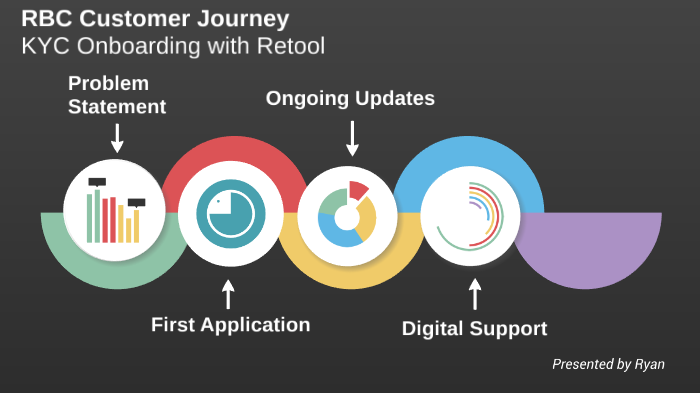 RBC Customer Journey
KYC Onboarding with Retool

Problem Statement

Ongoing Updates

First Application

Digital Support

Presented by Ryan